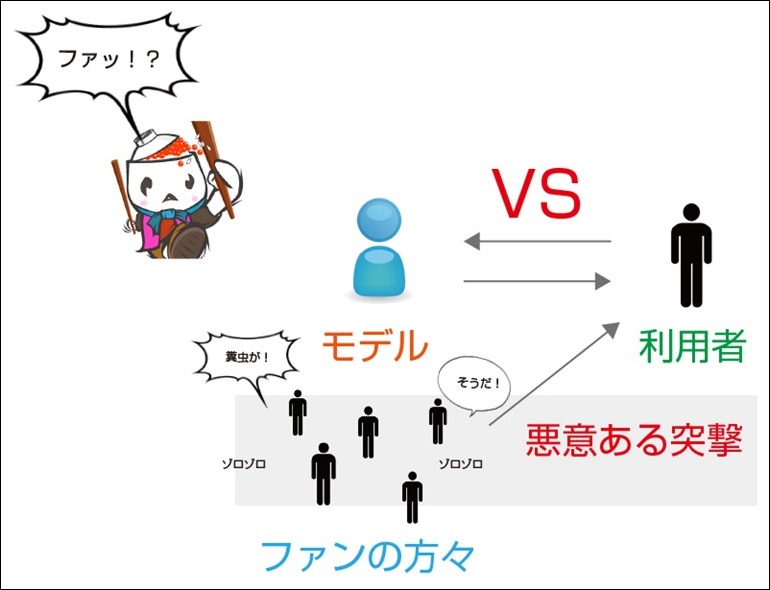 ファッ！？

VS

モデル

利用者

糞虫が！

そうだ！

ゾロゾロ

ゾロゾロ

悪意ある突撃

ファンの方々